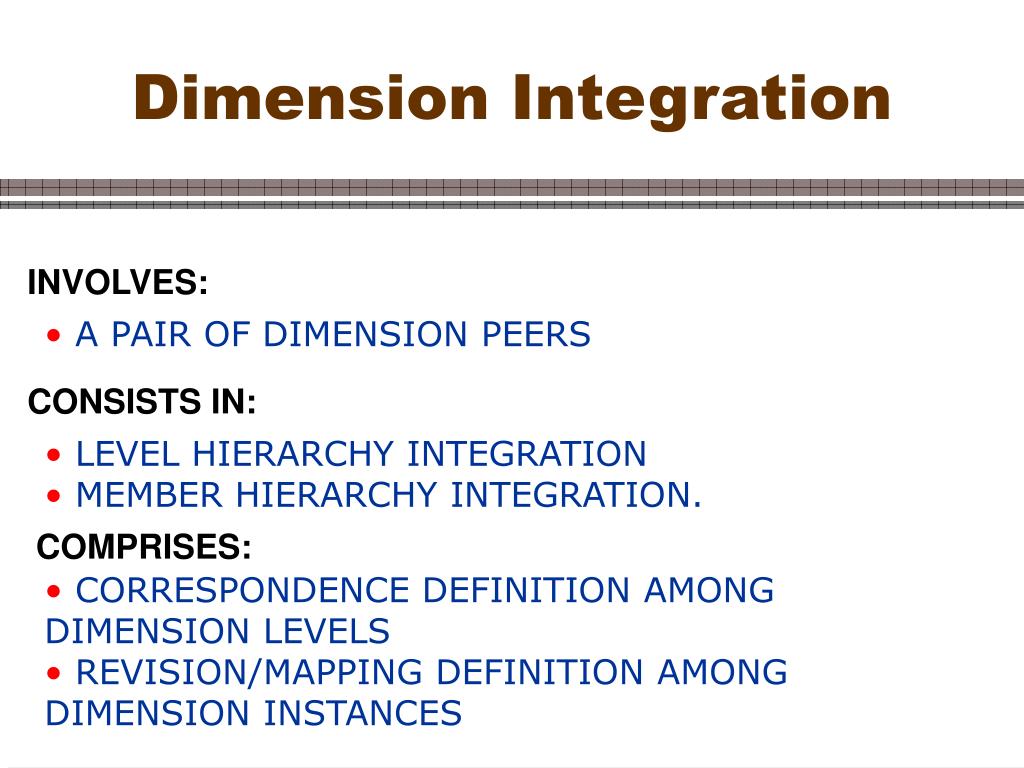 Dimension Integration

INVOLVES:

• A PAIR OF DIMENSION PEERS

CONSISTS IN:

• LEVEL HIERARCHY INTEGRATION
• MEMBER HIERARCHY INTEGRATION.

COMPRISES:

• CORRESPONDENCE DEFINITION AMONG DIMENSION LEVELS
• REVISION/MAPPING DEFINITION AMONG DIMENSION INSTANCES